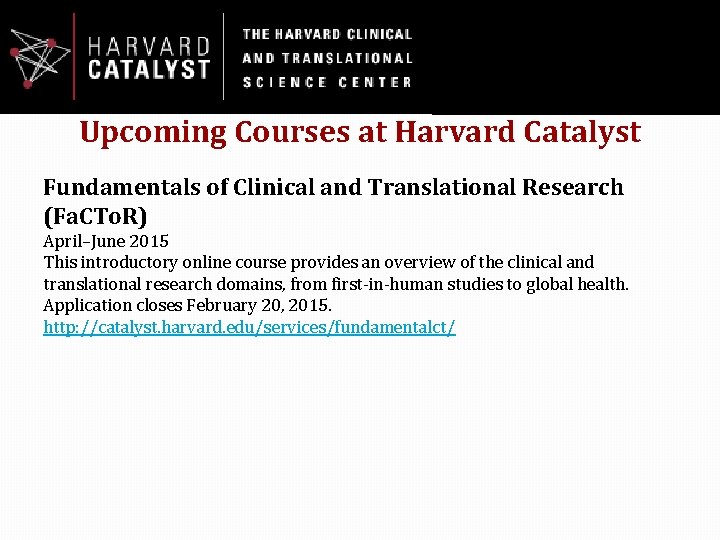 HARVARD CATALYST

THE HARVARD CLINICAL AND TRANSLATIONAL SCIENCE CENTER

Upcoming Courses at Harvard Catalyst

Fundamentals of Clinical and Translational Research (FaCToR)
April–June 2015
This introductory online course provides an overview of the clinical and translational research domains, from first-in-human studies to global health. Application closes February 20, 2015.
http://catalyst.harvard.edu/services/fundamentalct/